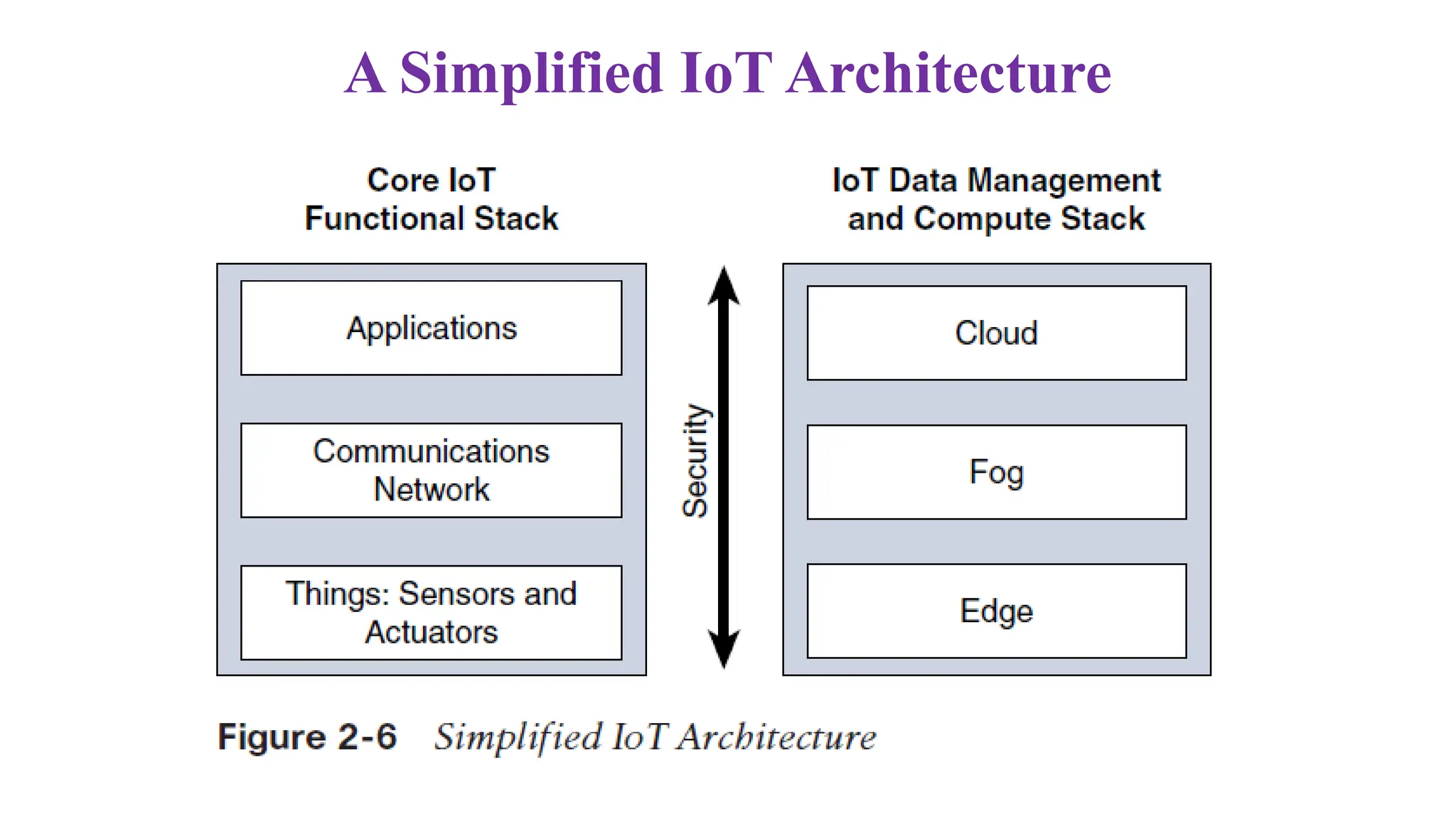 A Simplified IoT Architecture

Core IoT Functional Stack

Applications

Communications Network

Things: Sensors and Actuators

Security

IoT Data Management and Compute Stack

Cloud

Fog

Edge

Figure 2-6 Simplified IoT Architecture